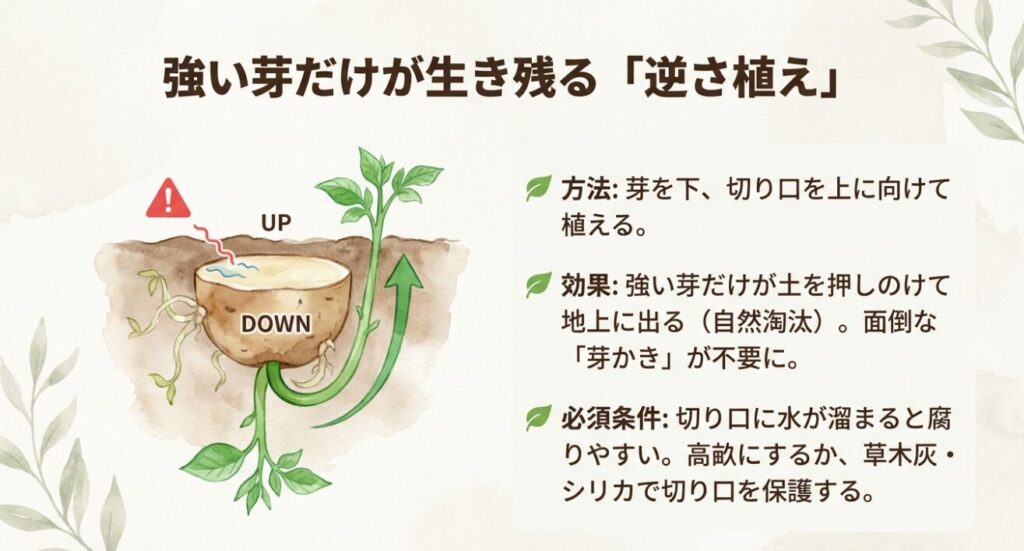 強い芽だけが生き残る「逆さ植え」

UP

DOWN

方法: 芽を下、切り口を上に向けて植える。

効果: 強い芽だけが土を押しのけて地上に出る（自然淘汰）。面倒な「芽かき」が不要に。

必須条件: 切り口に水が溜まると腐りやすい。高畝にするか、草木灰・シリカで切り口を保護する。